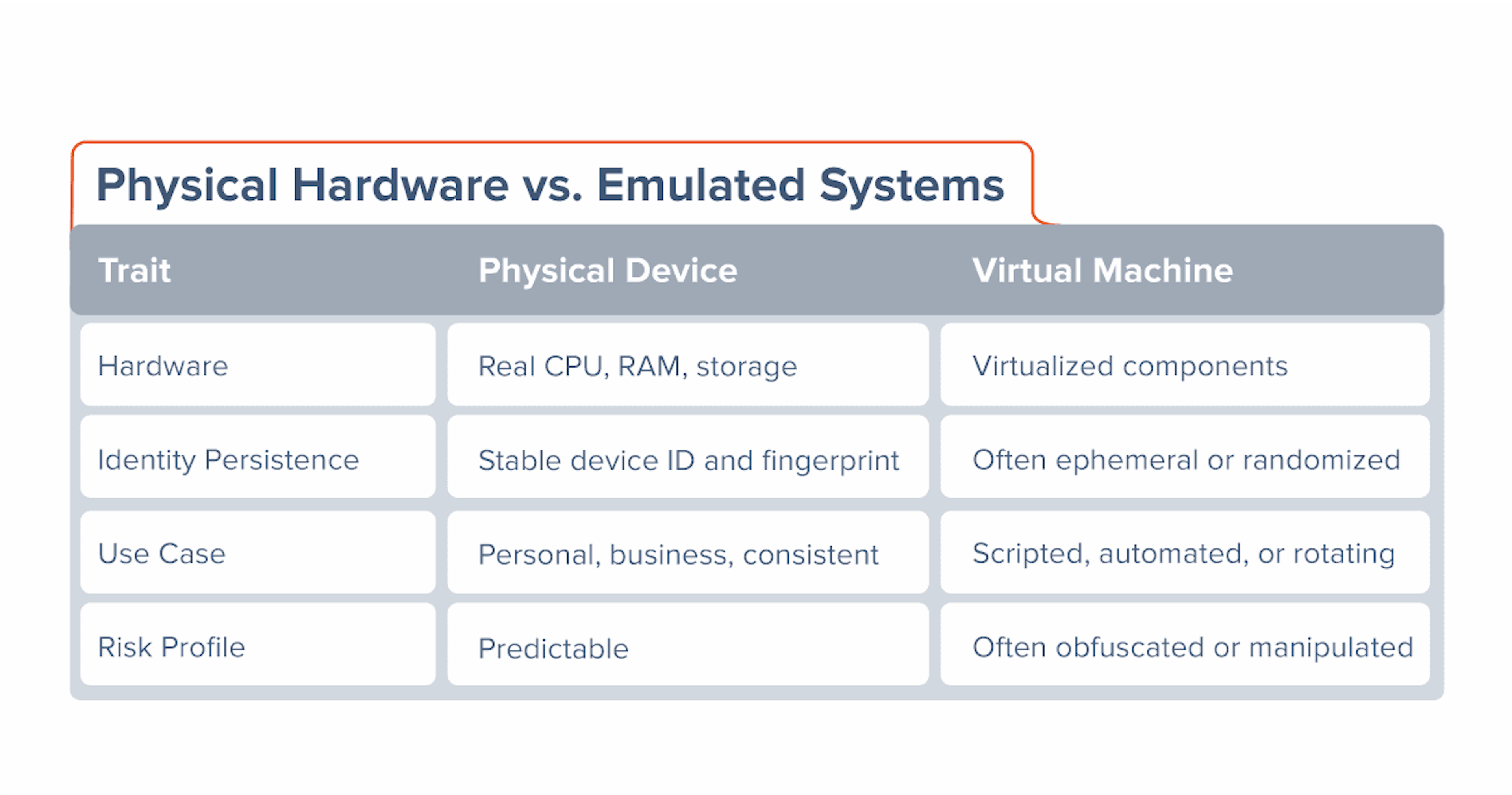 Physical Hardware vs. Emulated Systems

| Trait | Physical Device | Virtual Machine |
|---|---|---|
| Hardware | Real CPU, RAM, storage | Virtualized components |
| Identity Persistence | Stable device ID and fingerprint | Often ephemeral or randomized |
| Use Case | Personal, business, consistent | Scripted, automated, or rotating |
| Risk Profile | Predictable | Often obfuscated or manipulated |